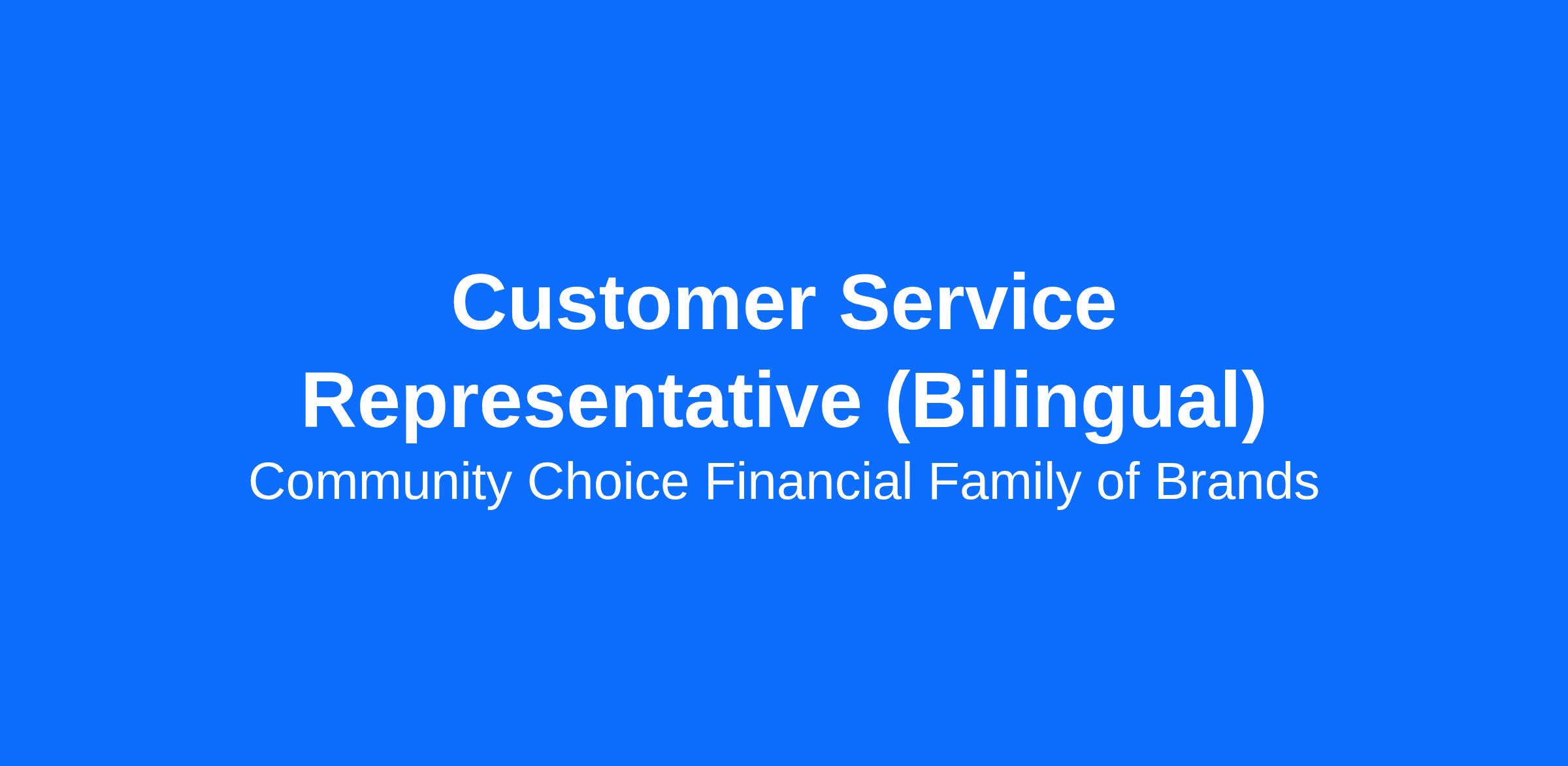 Customer Service Representative (Bilingual)

Community Choice Financial Family of Brands